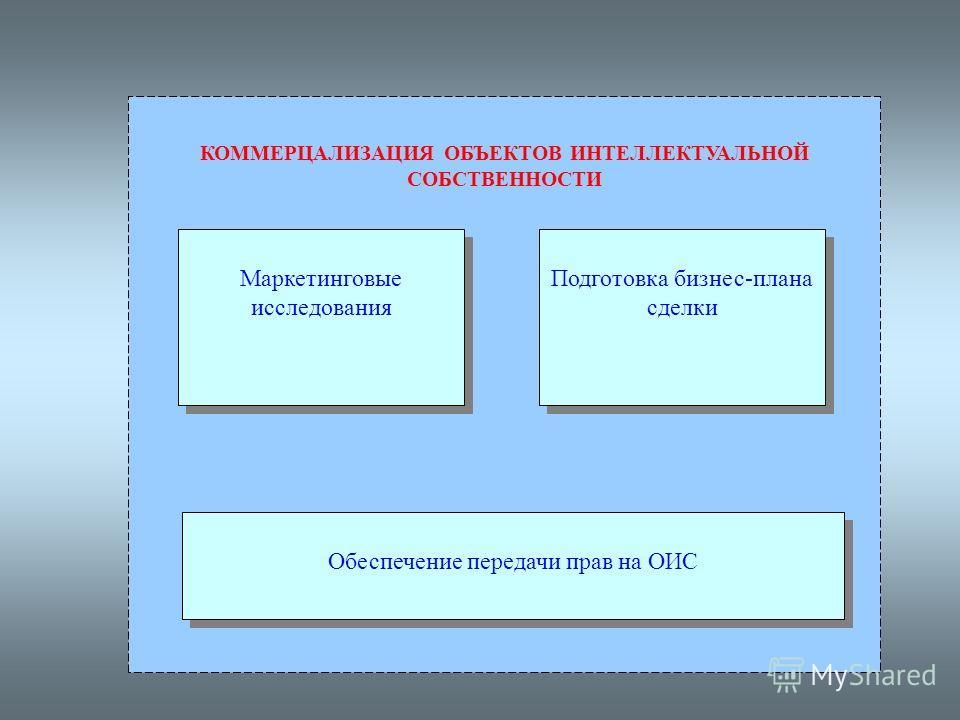 КОММЕРЦАЛИЗАЦИЯ ОБЪЕКТОВ ИНТЕЛЛЕКТУАЛЬНОЙ СОБСТВЕННОСТИ

Маркетинговые исследования

Подготовка бизнес-плана сделки

Обеспечение передачи прав на ОИС

MyShared